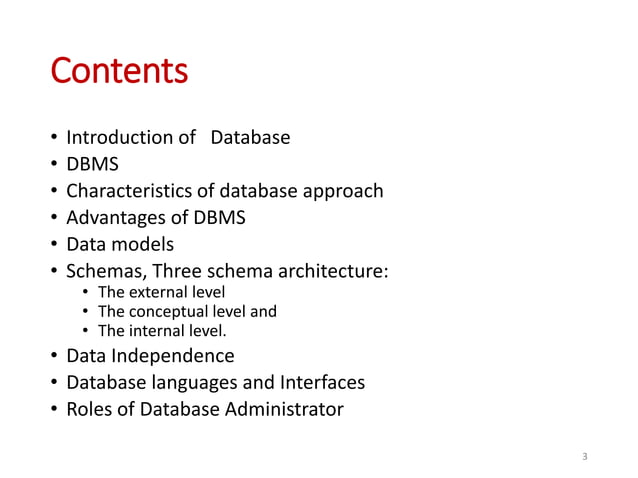 Contents

• Introduction of Database
• DBMS
• Characteristics of database approach
• Advantages of DBMS
• Data models
• Schemas, Three schema architecture:
  • The external level
  • The conceptual level and
  • The internal level.
• Data Independence
• Database languages and Interfaces
• Roles of Database Administrator

3